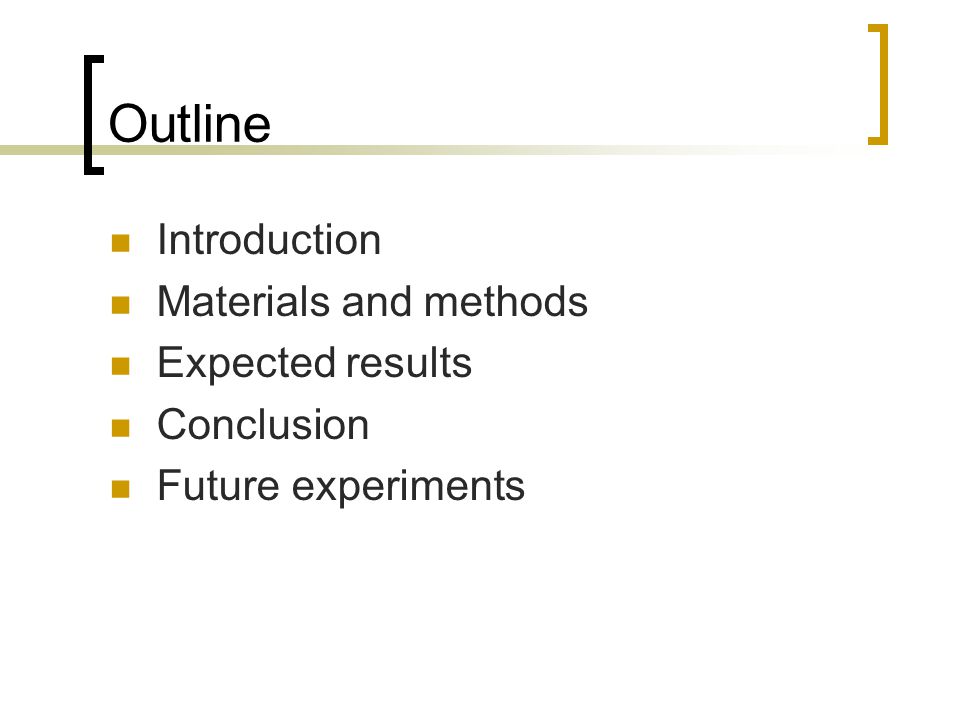 Outline

- Introduction
- Materials and methods
- Expected results
- Conclusion
- Future experiments